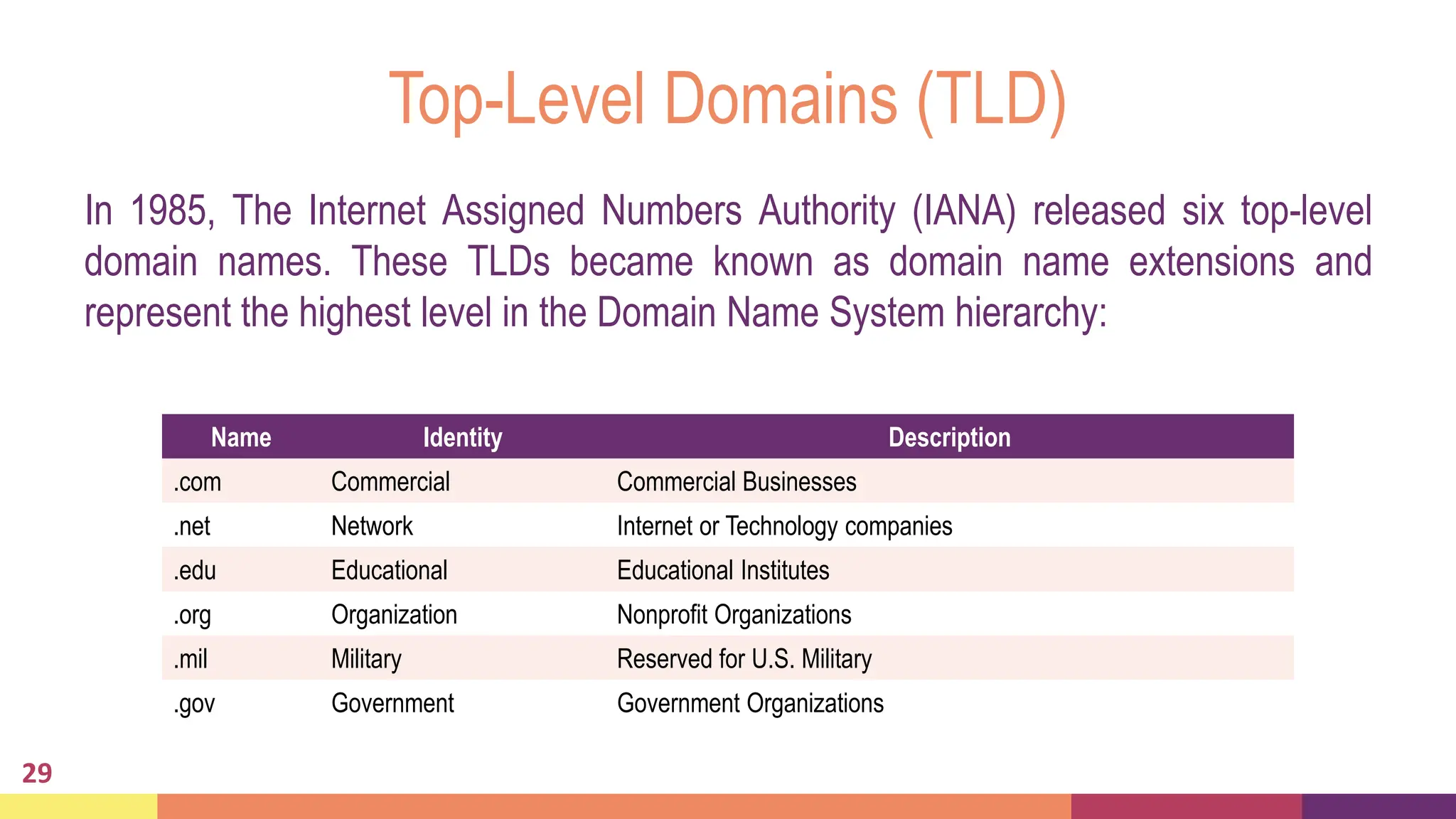 Top-Level Domains (TLD)

In 1985, The Internet Assigned Numbers Authority (IANA) released six top-level domain names. These TLDs became known as domain name extensions and represent the highest level in the Domain Name System hierarchy:

| Name | Identity | Description |
|---|---|---|
| .com | Commercial | Commercial Businesses |
| .net | Network | Internet or Technology companies |
| .edu | Educational | Educational Institutes |
| .org | Organization | Nonprofit Organizations |
| .mil | Military | Reserved for U.S. Military |
| .gov | Government | Government Organizations |

29